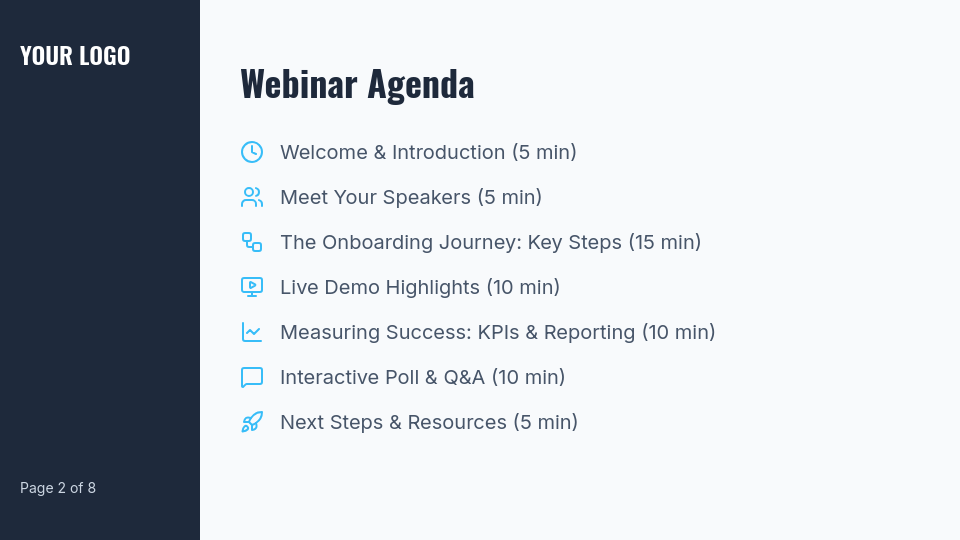 YOUR LOGO

Page 2 of 8

Webinar Agenda

Welcome & Introduction (5 min)

Meet Your Speakers (5 min)

The Onboarding Journey: Key Steps (15 min)

Live Demo Highlights (10 min)

Measuring Success: KPIs & Reporting (10 min)

Interactive Poll & Q&A (10 min)

Next Steps & Resources (5 min)